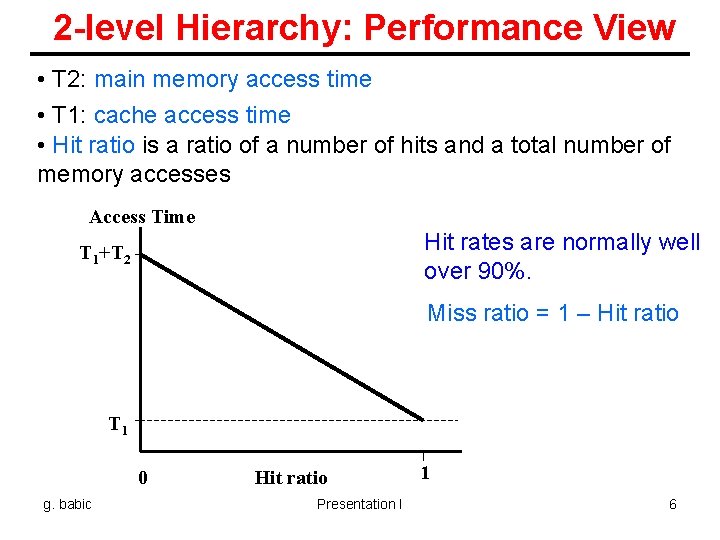 2-level Hierarchy: Performance View

• T2: main memory access time

• T1: cache access time

• Hit ratio is a ratio of a number of hits and a total number of memory accesses

Access Time

$T_1+T_2$

$T_1$

0

Hit ratio

1

Hit rates are normally well over 90%.

Miss ratio = 1 – Hit ratio

g. babic

Presentation I

6